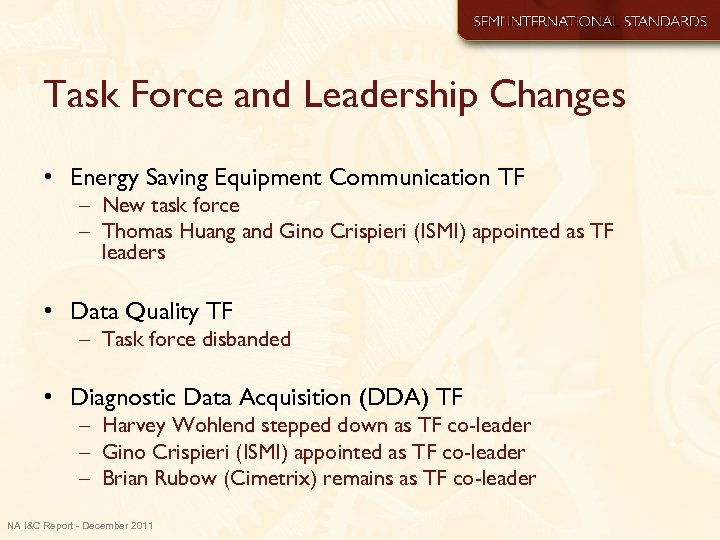 SEMI INTERNATIONAL STANDARDS

Task Force and Leadership Changes

• Energy Saving Equipment Communication TF
– New task force
– Thomas Huang and Gino Crispieri (ISMI) appointed as TF leaders

• Data Quality TF
– Task force disbanded

• Diagnostic Data Acquisition (DDA) TF
– Harvey Wohlend stepped down as TF co-leader
– Gino Crispieri (ISMI) appointed as TF co-leader
– Brian Rubow (Cimetrix) remains as TF co-leader

NA I&C Report - December 2011